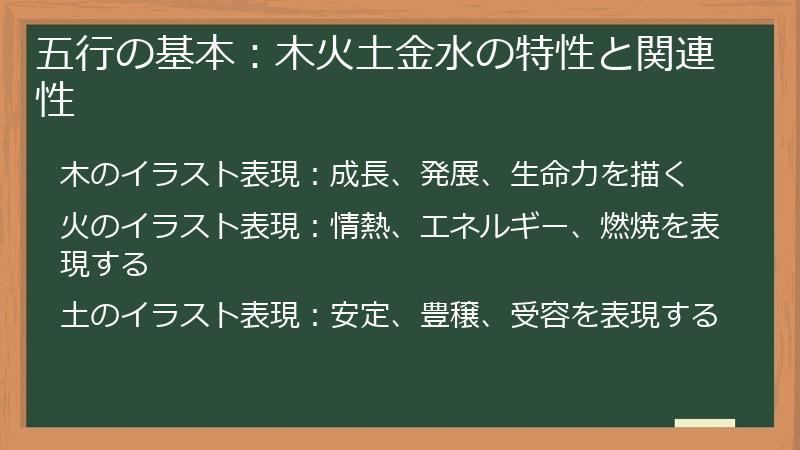 五行の基本：木火土金水の特性と関連性

木のイラスト表現：成長、発展、生命力を描く

火のイラスト表現：情熱、エネルギー、燃焼を表現する

土のイラスト表現：安定、豊穣、受容を表現する